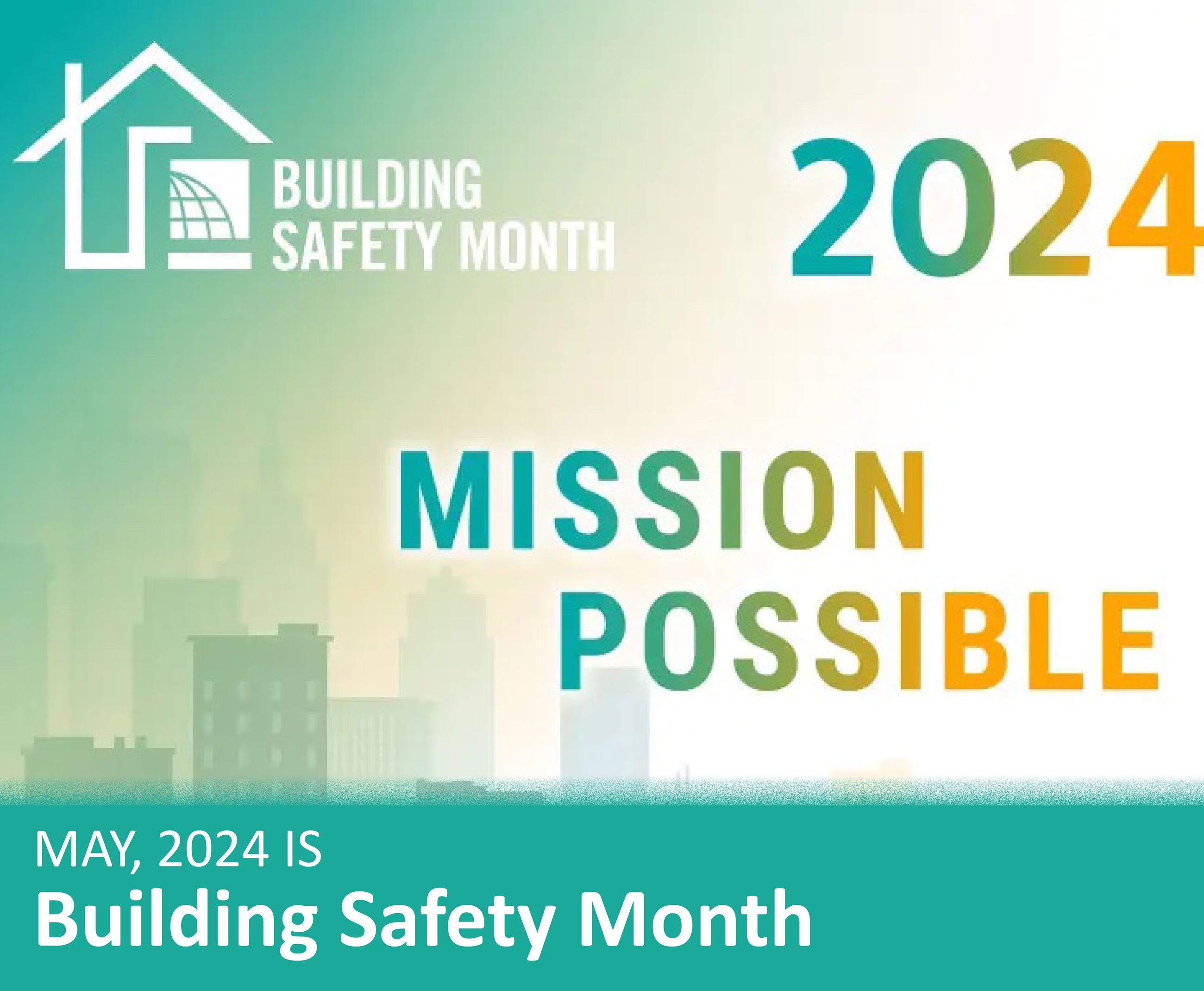 BUILDING SAFETY MONTH

2024

MISSION POSSIBLE

MAY, 2024 IS
Building Safety Month